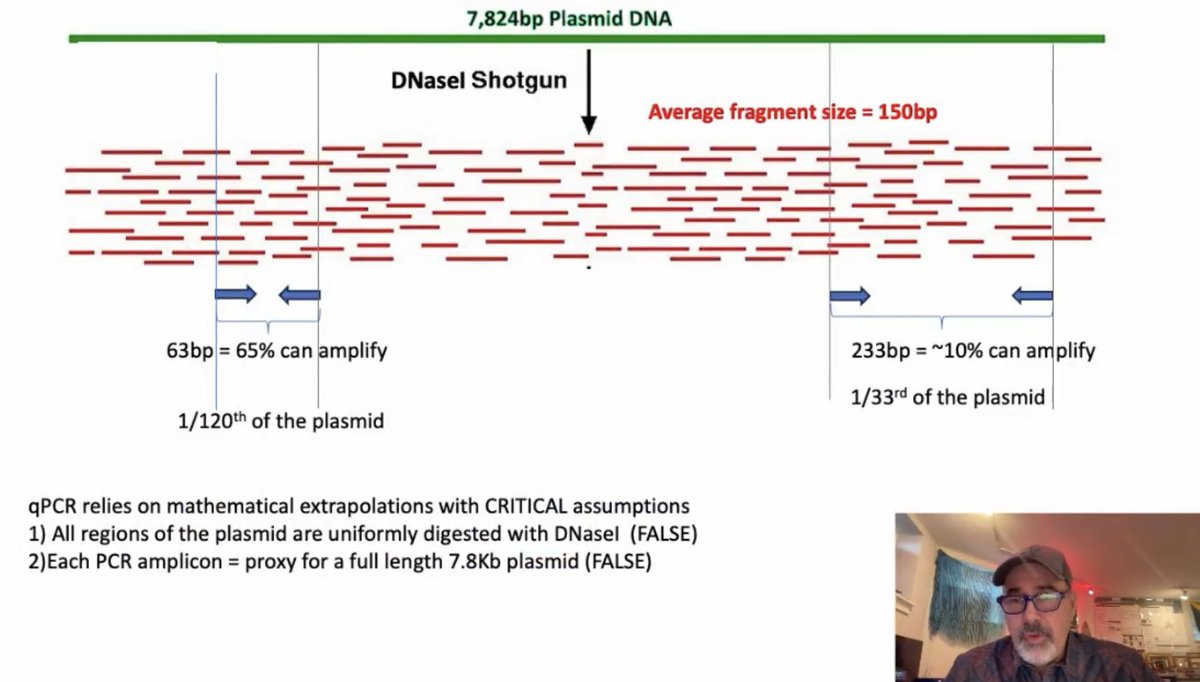 7,824bp Plasmid DNA

DNaseI Shotgun

Average fragment size = 150bp

63bp = 65% can amplify

1/120$^{th}$ of the plasmid

233bp = ~10% can amplify

1/33$^{rd}$ of the plasmid

qPCR relies on mathematical extrapolations with CRITICAL assumptions
1) All regions of the plasmid are uniformly digested with DNaseI (FALSE)
2)Each PCR amplicon = proxy for a full length 7.8Kb plasmid (FALSE)